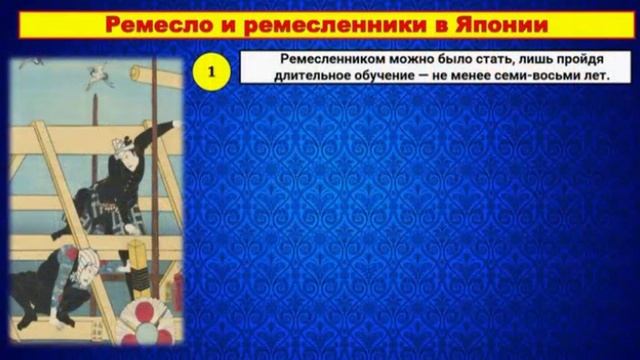 Ремесло и ремесленники в Японии

1

Ремесленником можно было стать, лишь пройдя длительное обучение — не менее семи-восьми лет.